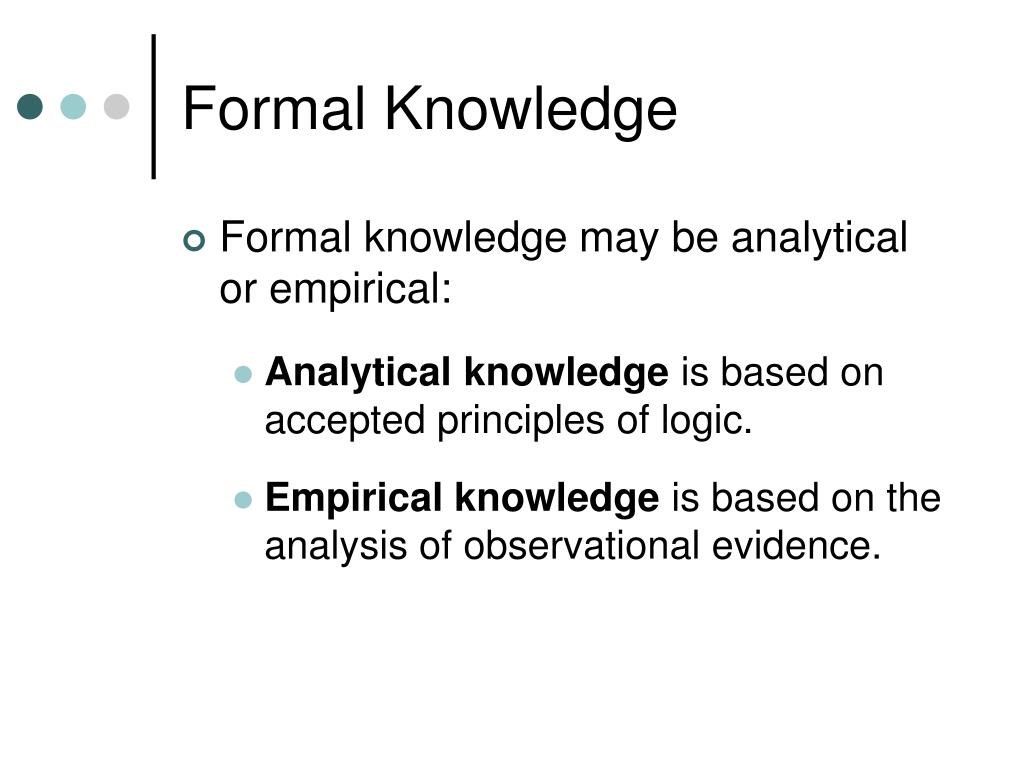 Formal Knowledge

Formal knowledge may be analytical or empirical:

Analytical knowledge is based on accepted principles of logic.

Empirical knowledge is based on the analysis of observational evidence.